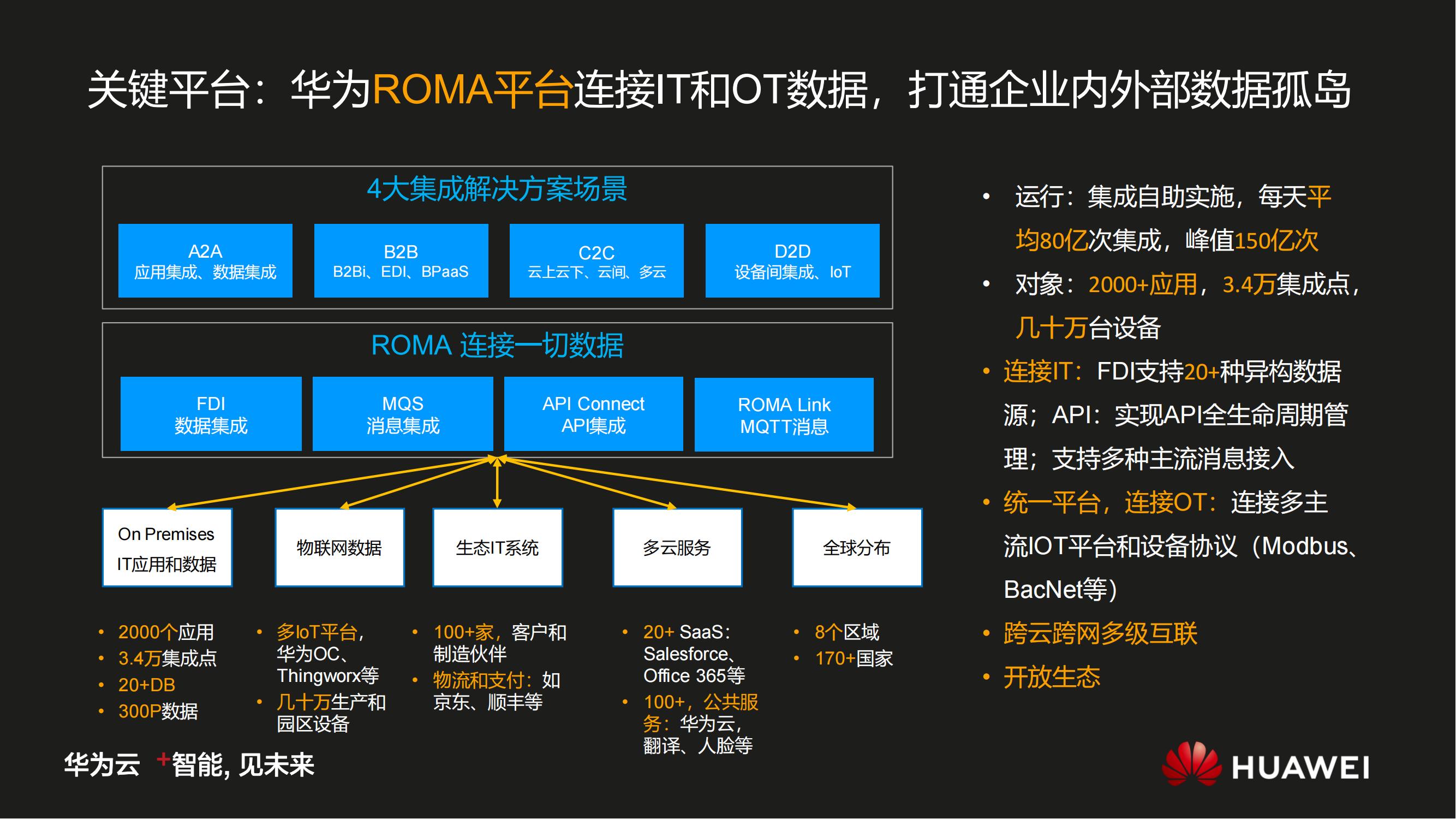 关键平台：华为ROMA平台连接IT和OT数据，打通企业内外部数据孤岛

4大集成解决方案场景

A2A
应用集成、数据集成

B2B
B2Bi、EDI、BPaaS

C2C
云上云下、云间、多云

D2D
设备间集成、IoT

ROMA 连接一切数据

FDI
数据集成

MQS
消息集成

API Connect
API集成

ROMA Link
MQTT消息

On Premises
IT应用和数据

物联网数据

生态IT系统

多云服务

全球分布

• 2000个应用
• 3.4万集成点
• 20+DB
• 300P数据

• 多IoT平台，华为OC、Thingworx等
• 几十万生产和园区设备

• 100+家，客户和制造伙伴
• 物流和支付：如京东、顺丰等

• 20+ SaaS：Salesforce、Office 365等
• 100+，公共服务：华为云，翻译、人脸等

• 8个区域
• 170+国家

• 运行：集成自助实施，每天平均80亿次集成，峰值150亿次
• 对象：2000+应用，3.4万集成点，几十万台设备
• 连接IT：FDI支持20+种异构数据源；API：实现API全生命周期管理；支持多种主流消息接入
• 统一平台，连接OT：连接多主流IOT平台和设备协议（Modbus、BacNet等）
• 跨云跨网多级互联
• 开放生态

华为云 +智能, 见未来

HUAWEI